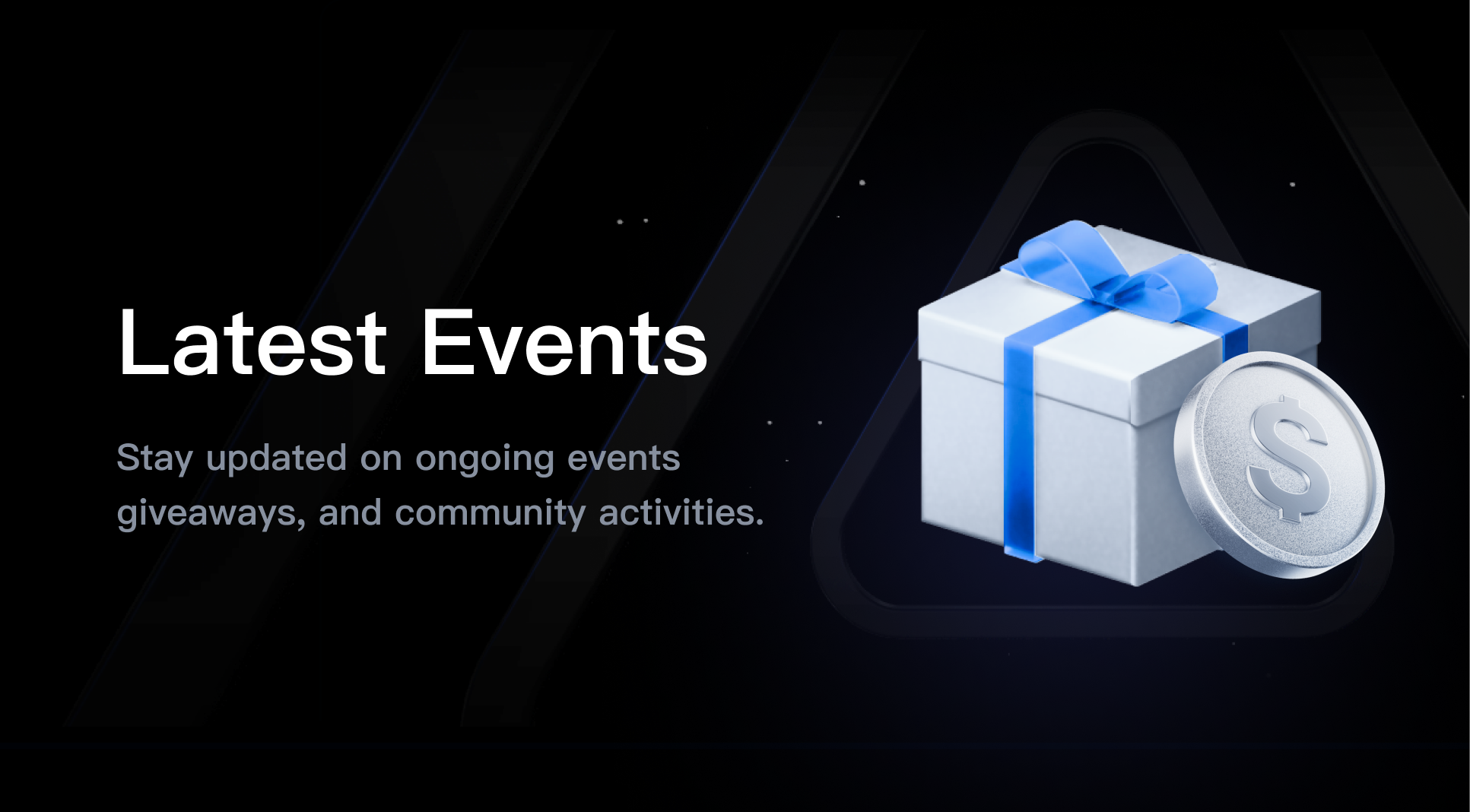 Latest Events

Stay updated on ongoing events giveaways, and community activities.

$